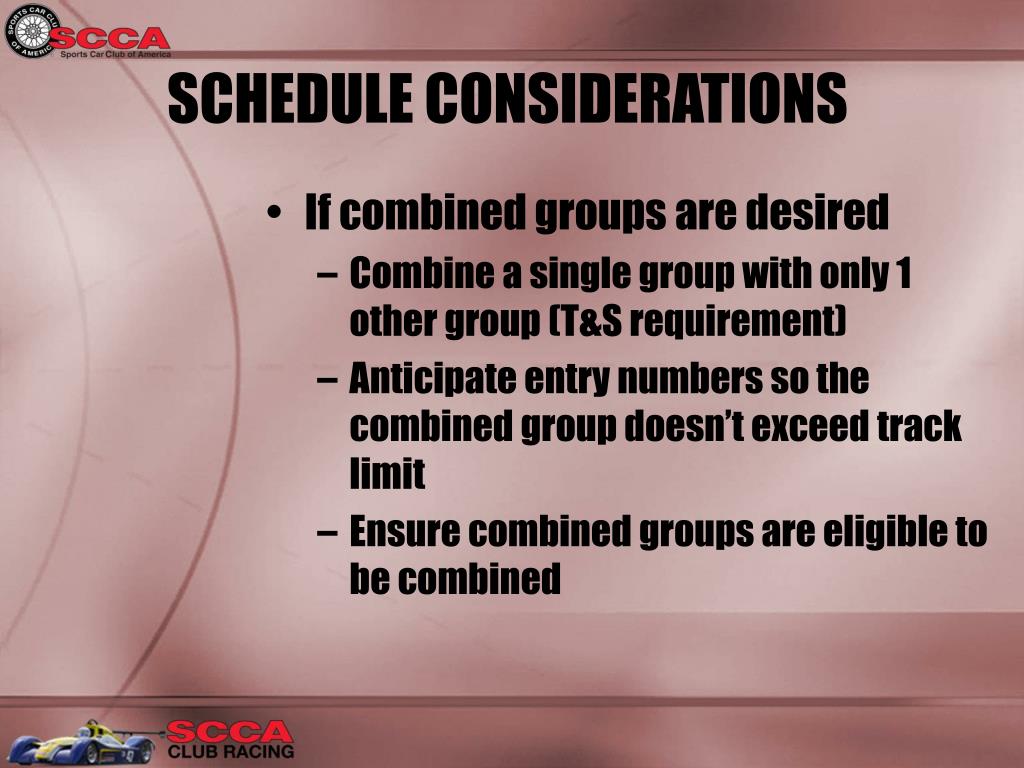 SPORTS CAR CLUB OF AMERICA
SCCA
Sports Car Club of America

SCHEDULE CONSIDERATIONS

• If combined groups are desired
– Combine a single group with only 1 other group (T&S requirement)
– Anticipate entry numbers so the combined group doesn't exceed track limit
– Ensure combined groups are eligible to be combined

SCCA
CLUB RACING